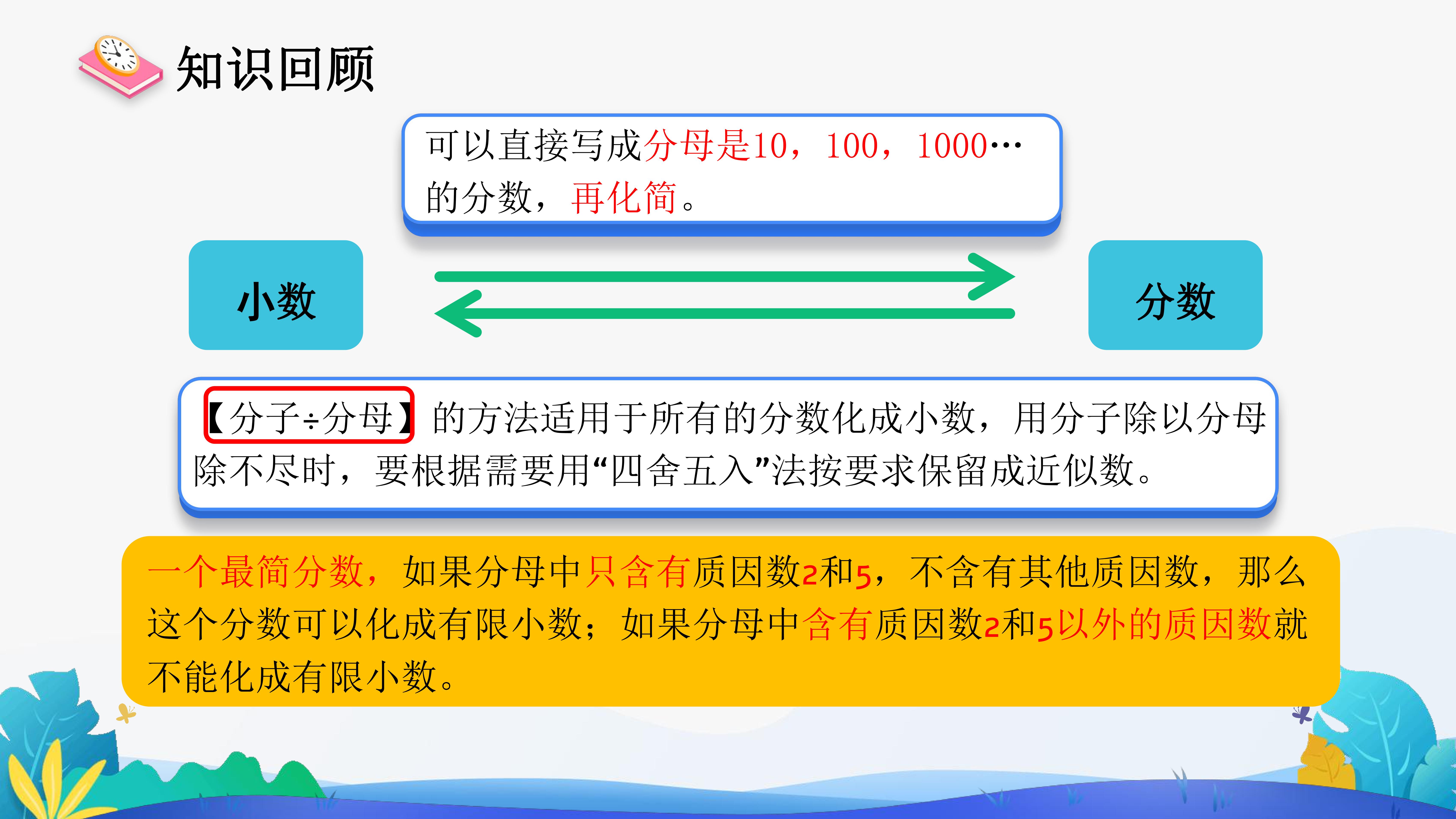 知识回顾

可以直接写成分母是10，100，1000…的分数，再化简。

小数

分数

【分子÷分母】的方法适用于所有的分数化成小数，用分子除以分母除不尽时，要根据需要用“四舍五入”法按要求保留成近似数。

一个最简分数，如果分母中只含有质因数2和5，不含有其他质因数，那么这个分数可以化成有限小数；如果分母中含有质因数2和5以外的质因数就不能化成有限小数。